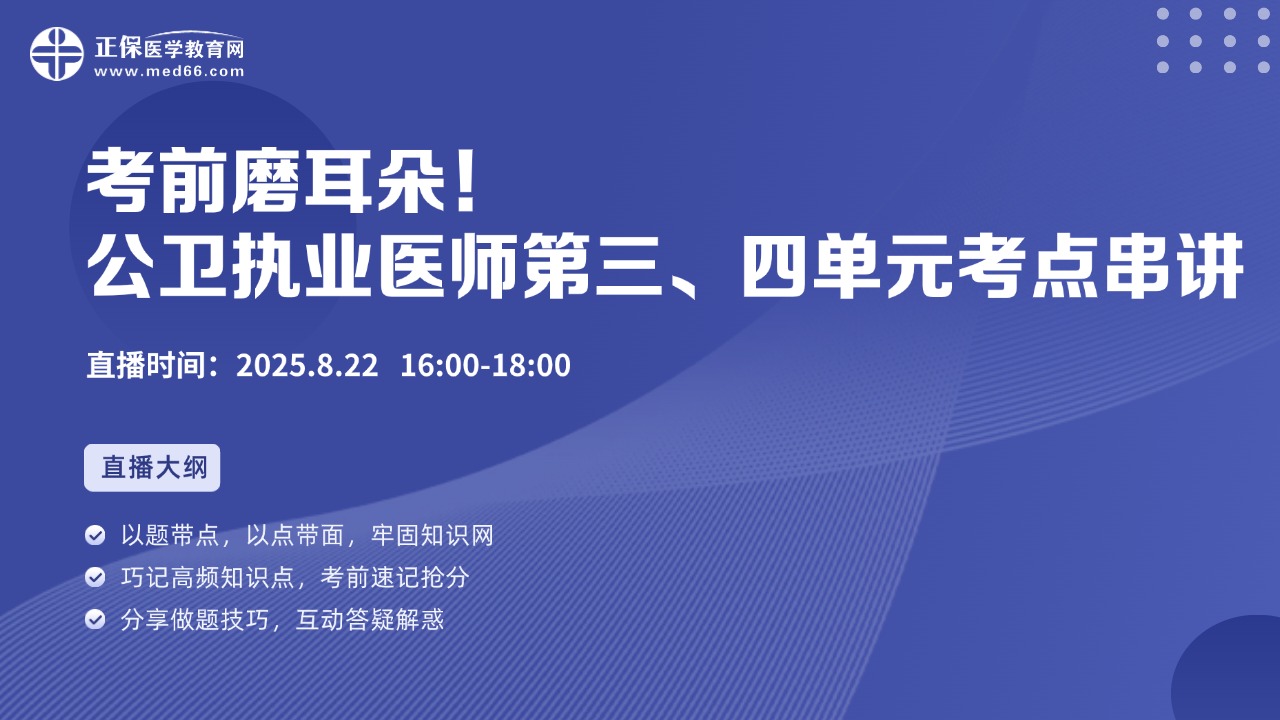 正保医学教育网
www.med66.com

考前磨耳朵！
公卫执业医师第三、四单元考点串讲

直播时间：2025.8.22 16:00-18:00

直播大纲

以题带点，以点带面，牢固知识网
巧记高频知识点，考前速记抢分
分享做题技巧，互动答疑解惑